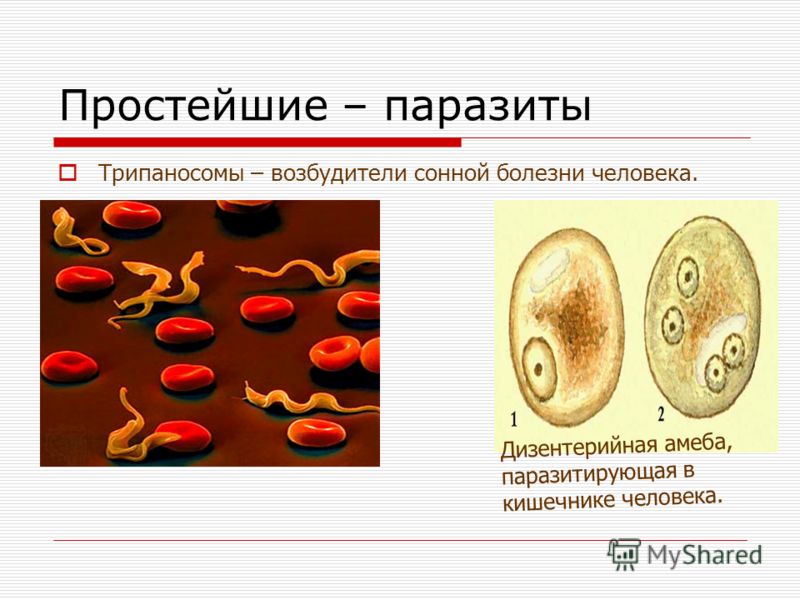 Простейшие – паразиты

Трипаносомы – возбудители сонной болезни человека.

1

2

Дизентерийная амеба, паразитирующая в кишечнике человека.

MyShared